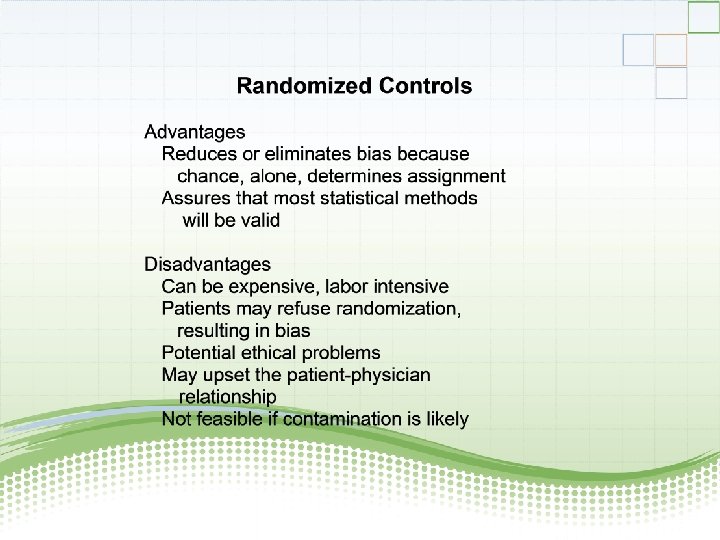 Randomized Controls

Advantages
Reduces or eliminates bias because chance, alone, determines assignment
Assures that most statistical methods will be valid

Disadvantages
Can be expensive, labor intensive
Patients may refuse randomization, resulting in bias
Potential ethical problems
May upset the patient-physician relationship
Not feasible if contamination is likely